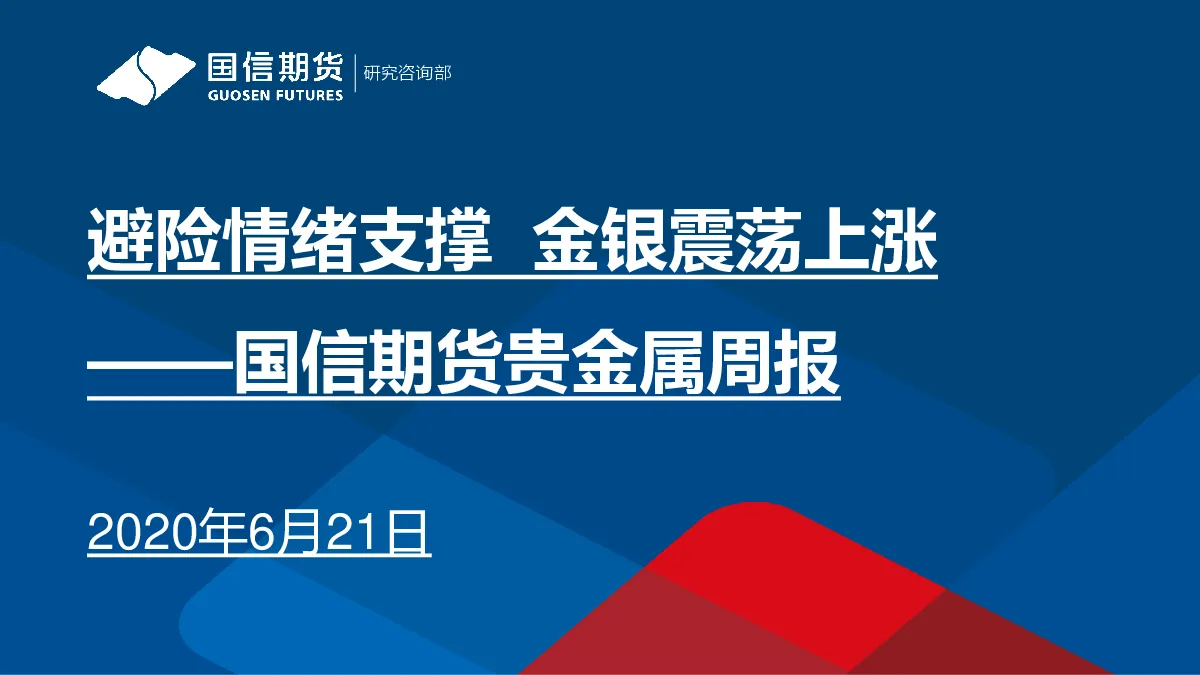 国信期货
GUOSEN FUTURES
研究咨询部

避险情绪支撑 金银震荡上涨

——国信期货贵金属周报

2020年6月21日